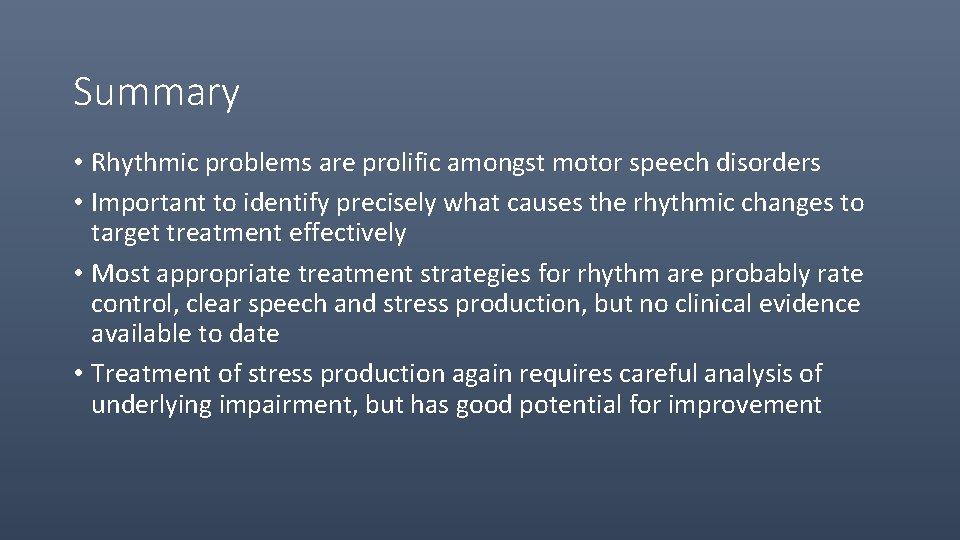 Summary

• Rhythmic problems are prolific amongst motor speech disorders

• Important to identify precisely what causes the rhythmic changes to target treatment effectively

• Most appropriate treatment strategies for rhythm are probably rate control, clear speech and stress production, but no clinical evidence available to date

• Treatment of stress production again requires careful analysis of underlying impairment, but has good potential for improvement